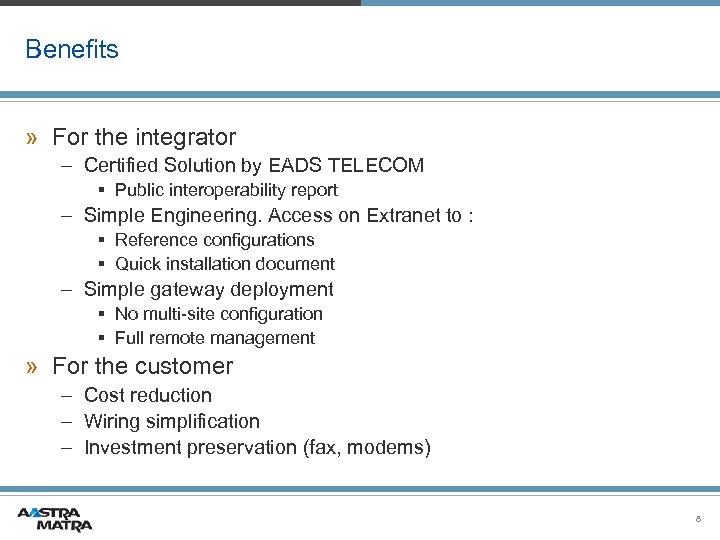 Benefits

» For the integrator
– Certified Solution by EADS TELECOM
▪ Public interoperability report
– Simple Engineering. Access on Extranet to :
▪ Reference configurations
▪ Quick installation document
– Simple gateway deployment
▪ No multi-site configuration
▪ Full remote management

» For the customer
– Cost reduction
– Wiring simplification
– Investment preservation (fax, modems)

AASTRA MATRA

8